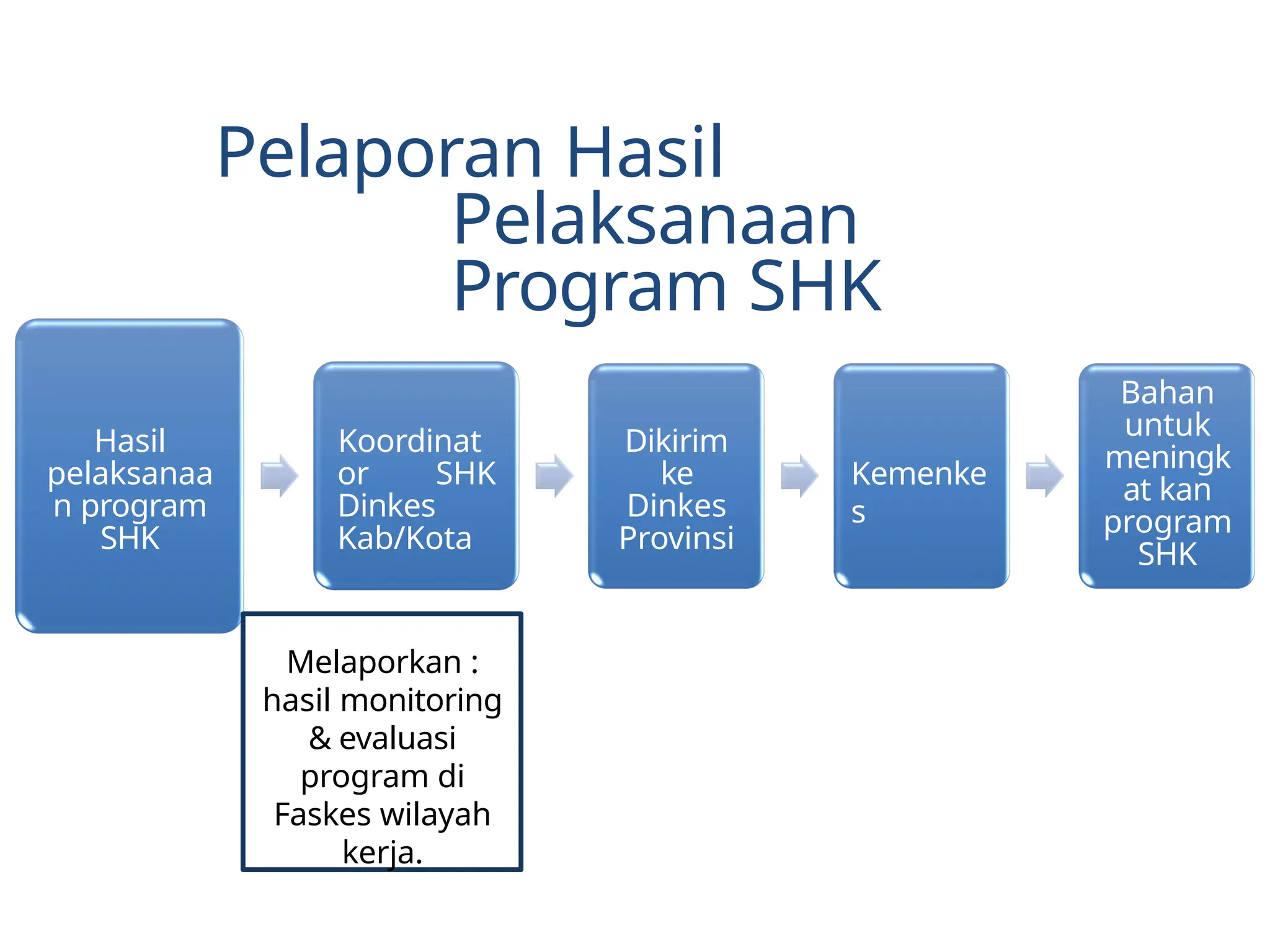 Pelaporan Hasil Pelaksanaan Program SHK

Hasil pelaksanaan program SHK

Koordinator SHK Dinkes Kab/Kota

Dikirim ke Dinkes Provinsi

Kemenkes

Bahan untuk meningkat kan program SHK

Melaporkan : hasil monitoring & evaluasi program di Faskes wilayah kerja.